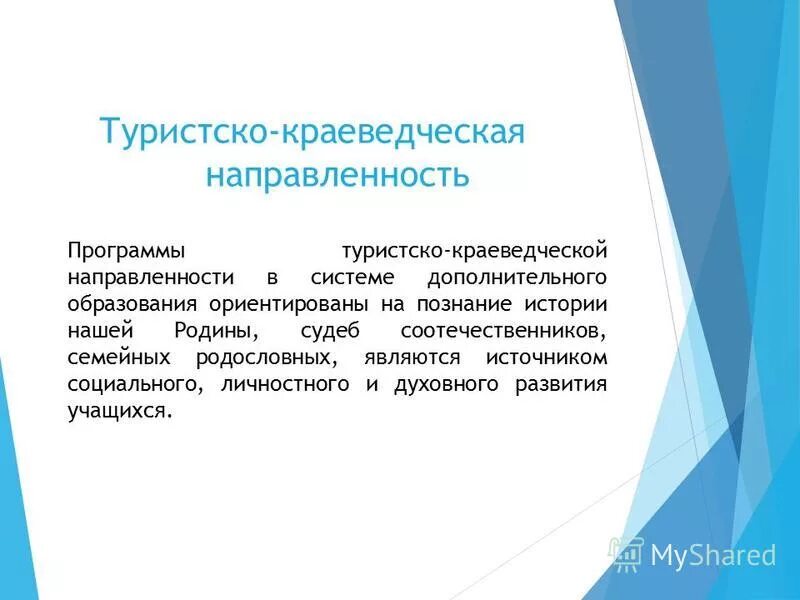 Туристско-краеведческая направленность

Программы туристско-краеведческой направленности в системе дополнительного образования ориентированы на познание истории нашей Родины, судеб соотечественников, семейных родословных, являются источником социального, личностного и духовного развития учащихся.

MyShared